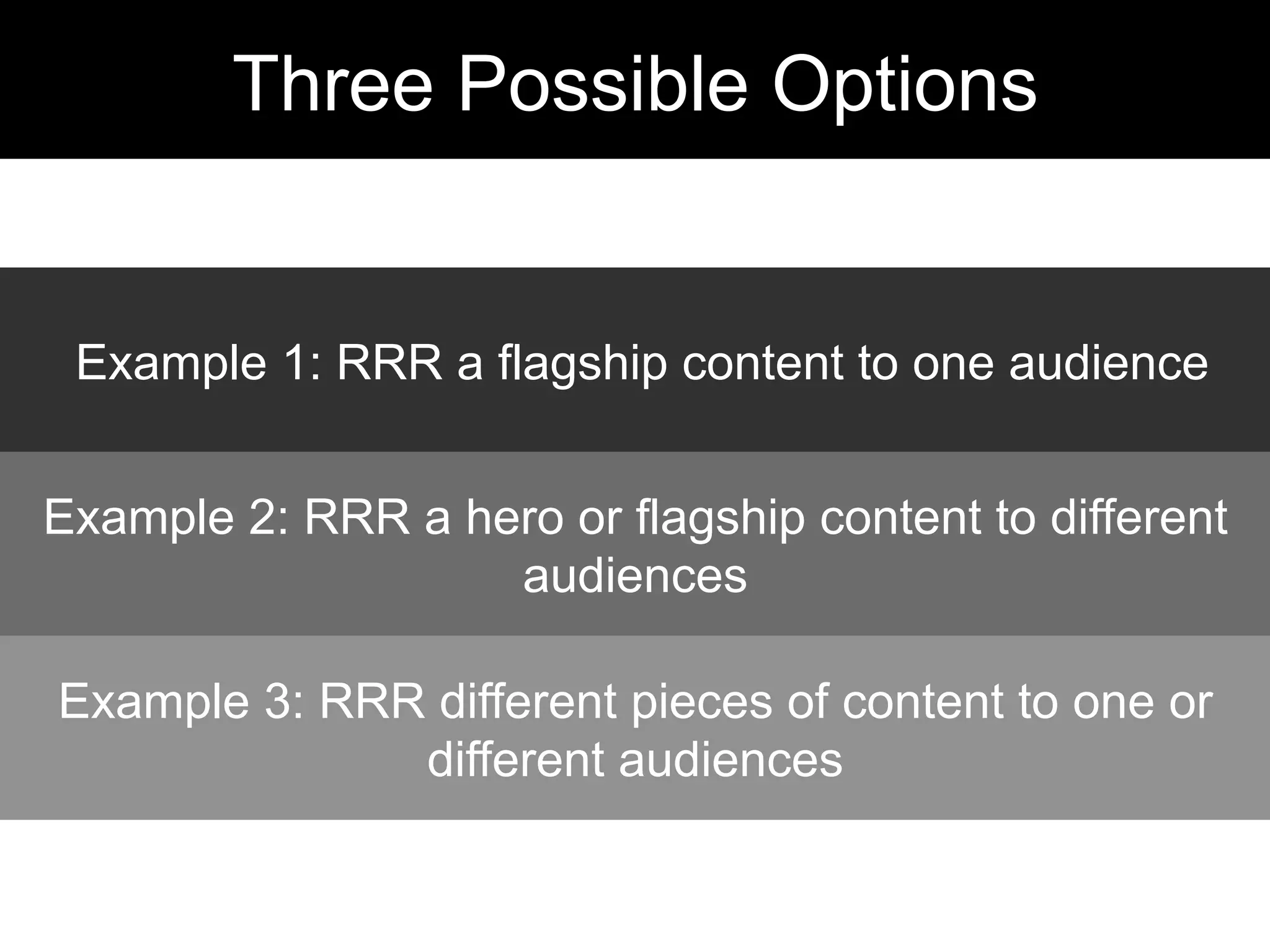 Three Possible Options

Example 1: RRR a flagship content to one audience

Example 2: RRR a hero or flagship content to different audiences

Example 3: RRR different pieces of content to one or different audiences